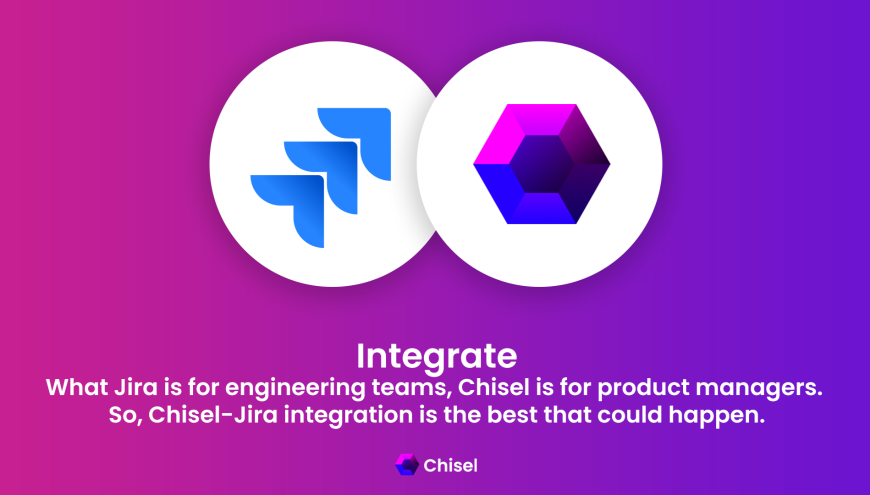 Integrate
What Jira is for engineering teams, Chisel is for product managers. So, Chisel-Jira integration is the best that could happen.

Chisel